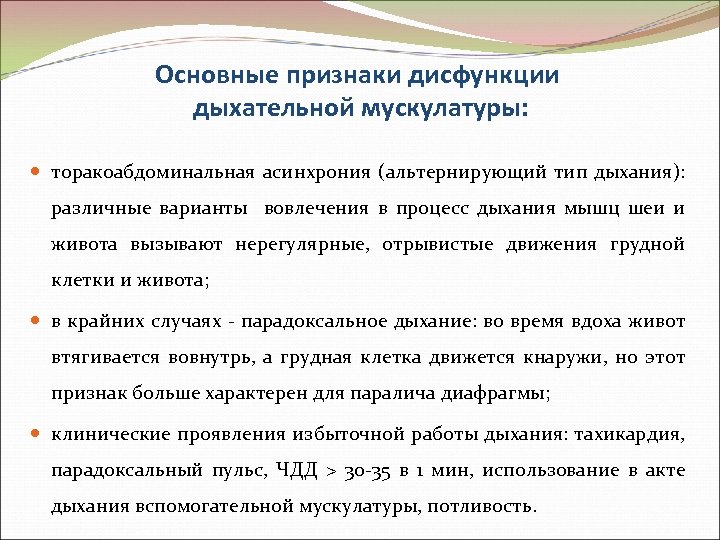 Основные признаки дисфункции дыхательной мускулатуры:

торакоабдоминальная асинхрония (альтернирующий тип дыхания): различные варианты вовлечения в процесс дыхания мышц шеи и живота вызывают нерегулярные, отрывистые движения грудной клетки и живота;

в крайних случаях - парадоксальное дыхание: во время вдоха живот втягивается вовнутрь, а грудная клетка движется кнаружи, но этот признак больше характерен для паралича диафрагмы;

клинические проявления избыточной работы дыхания: тахикардия, парадоксальный пульс, ЧДД > 30-35 в 1 мин, использование в акте дыхания вспомогательной мускулатуры, потливость.